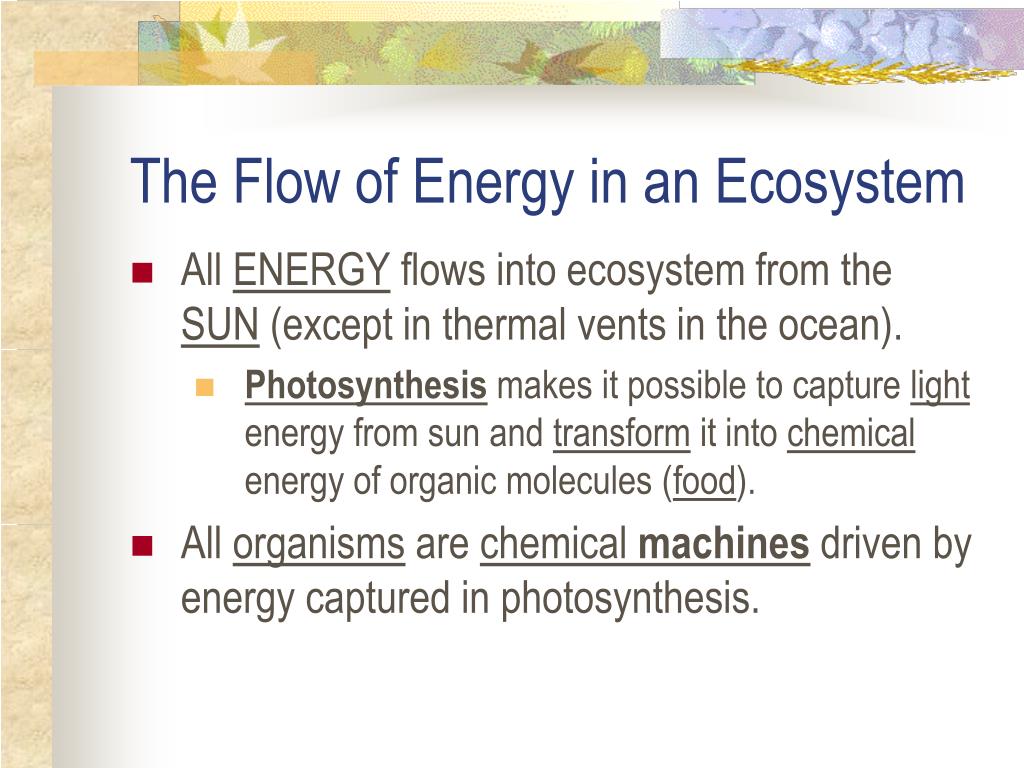 The Flow of Energy in an Ecosystem

All ENERGY flows into ecosystem from the SUN (except in thermal vents in the ocean).

Photosynthesis makes it possible to capture light energy from sun and transform it into chemical energy of organic molecules (food).

All organisms are chemical machines driven by energy captured in photosynthesis.